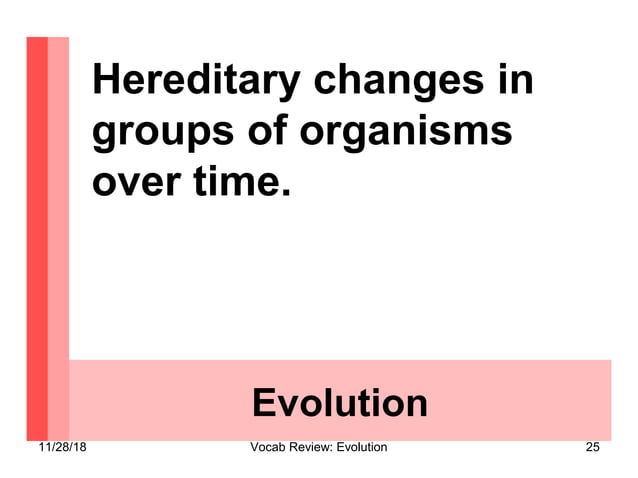 Hereditary changes in groups of organisms over time.

Evolution

11/28/18

Vocab Review: Evolution

25